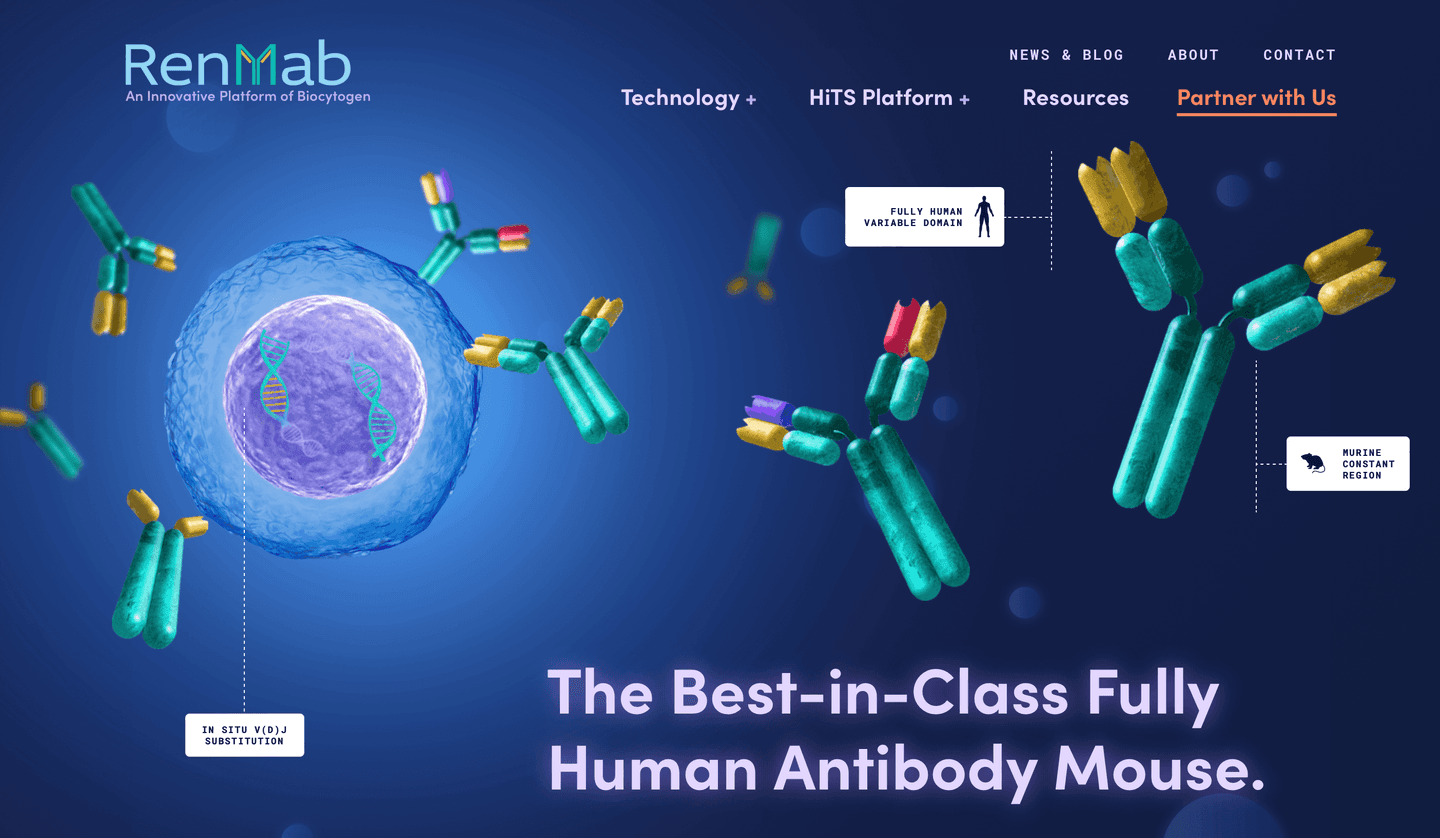 RenMab
An Innovative Platform of Biocytogen

NEWS & BLOG ABOUT CONTACT

Technology + HiTS Platform + Resources Partner with Us

FULLY HUMAN VARIABLE DOMAIN

MURINE CONSTANT REGION

IN SITU V(D)J SUBSTITUTION

The Best-in-Class Fully Human Antibody Mouse.